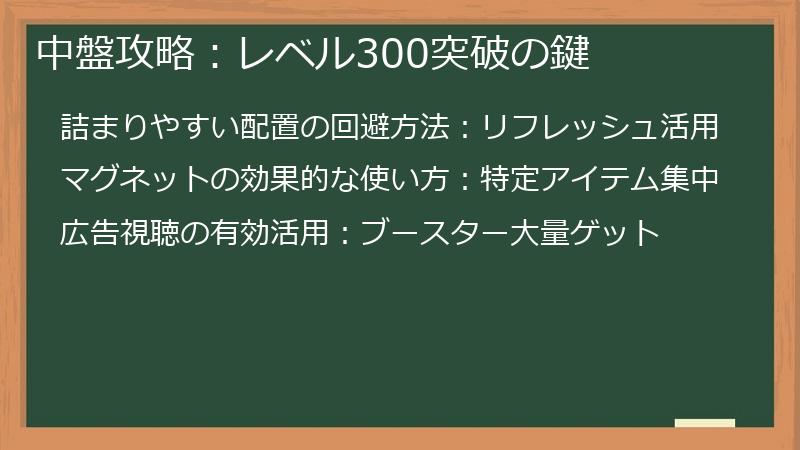 中盤攻略：レベル300突破の鍵

詰まりやすい配置の回避方法：リフレッシュ活用

マグネットの効果的な使い方：特定アイテム集中

広告視聴の有効活用：ブースター大量ゲット